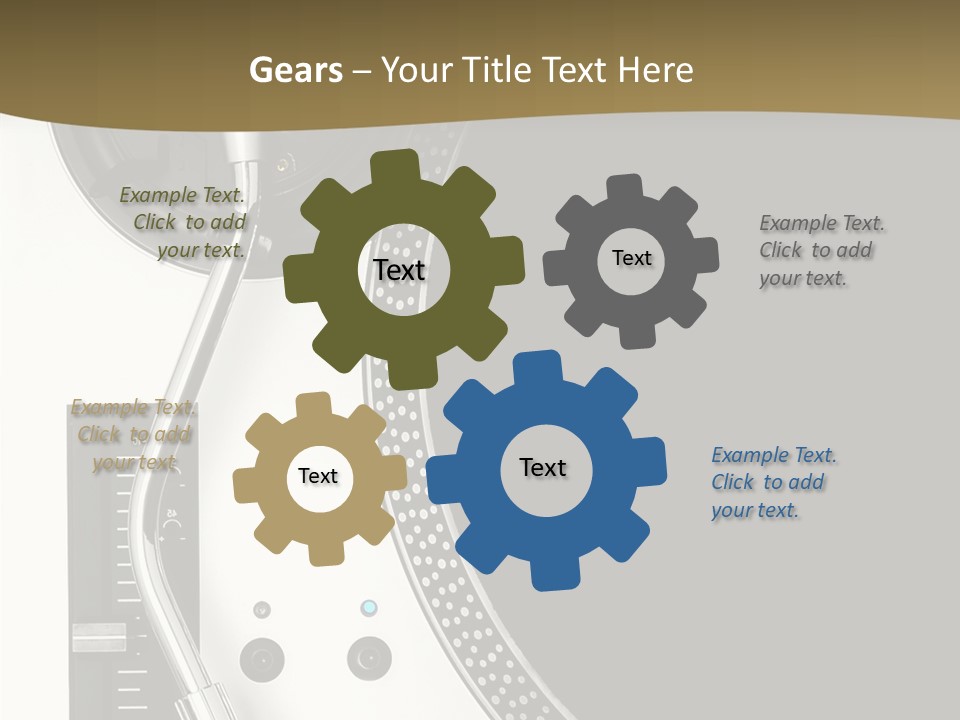 Gears – Your Title Text Here

Example Text. Click to add your text.

Text

Text

Example Text. Click to add your text.

Example Text. Click to add your text.

Text

Text

Example Text. Click to add your text.